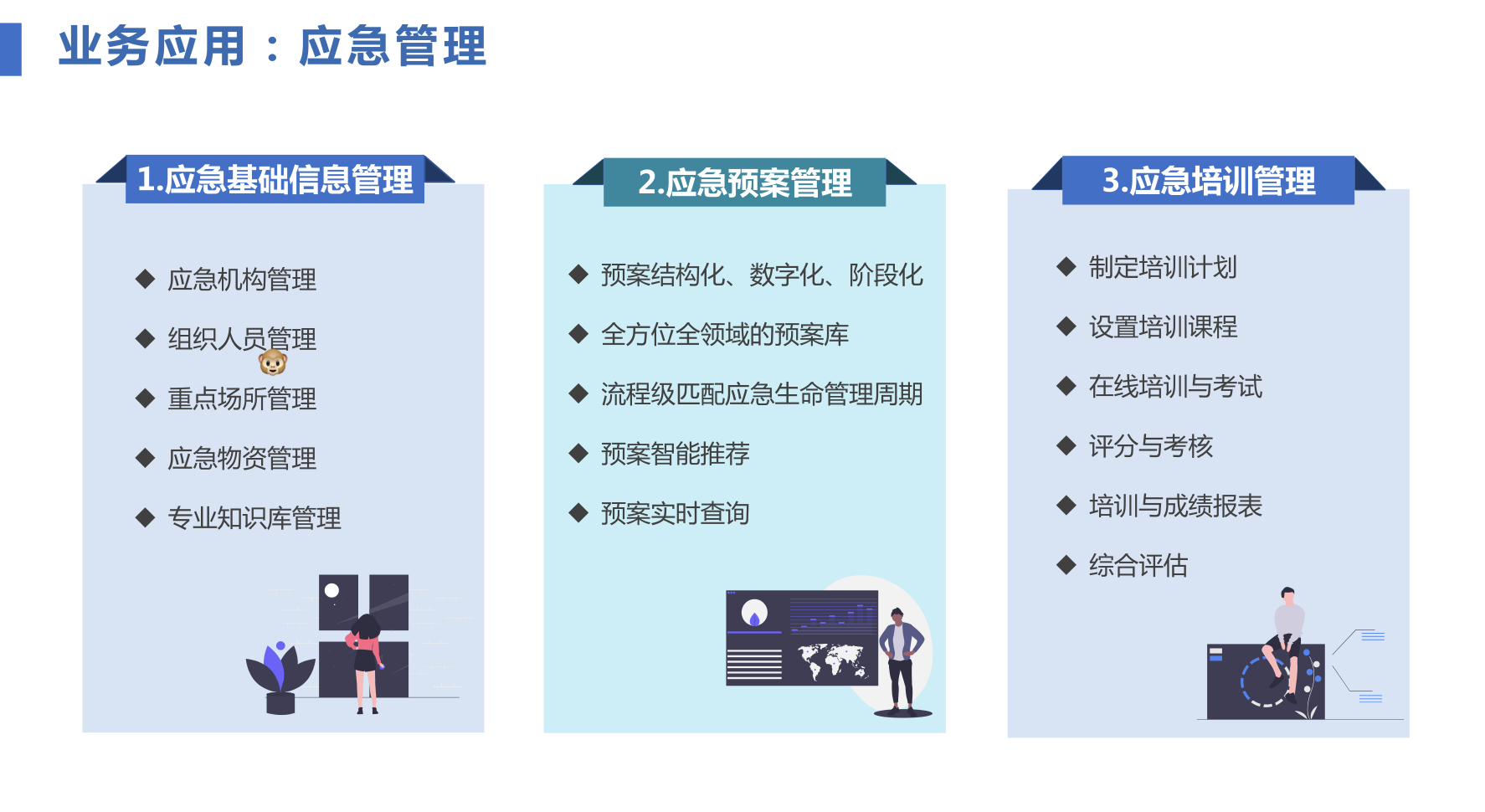 业务应用：应急管理

1.应急基础信息管理

◆ 应急机构管理
◆ 组织人员管理
◆ 重点场所管理
◆ 应急物资管理
◆ 专业知识库管理

2.应急预案管理

◆ 预案结构化、数字化、阶段化
◆ 全方位全领域的预案库
◆ 流程级匹配应急生命管理周期
◆ 预案智能推荐
◆ 预案实时查询

3.应急培训管理

◆ 制定培训计划
◆ 设置培训课程
◆ 在线培训与考试
◆ 评分与考核
◆ 培训与成绩报表
◆ 综合评估